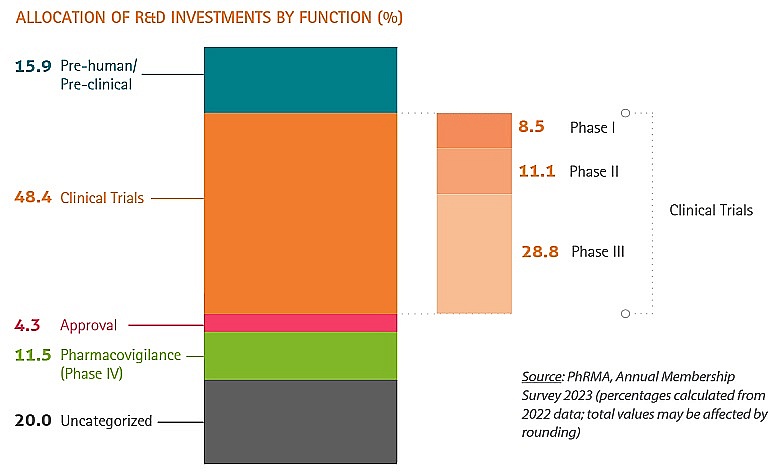 ALLOCATION OF R&D INVESTMENTS BY FUNCTION (%)

15.9 Pre-human/ Pre-clinical

48.4 Clinical Trials

4.3 Approval

11.5 Pharmacovigilance (Phase IV)

20.0 Uncategorized

8.5 Phase I

11.1 Phase II

28.8 Phase III

Clinical Trials

Source: PhRMA, Annual Membership Survey 2023 (percentages calculated from 2022 data; total values may be affected by rounding)